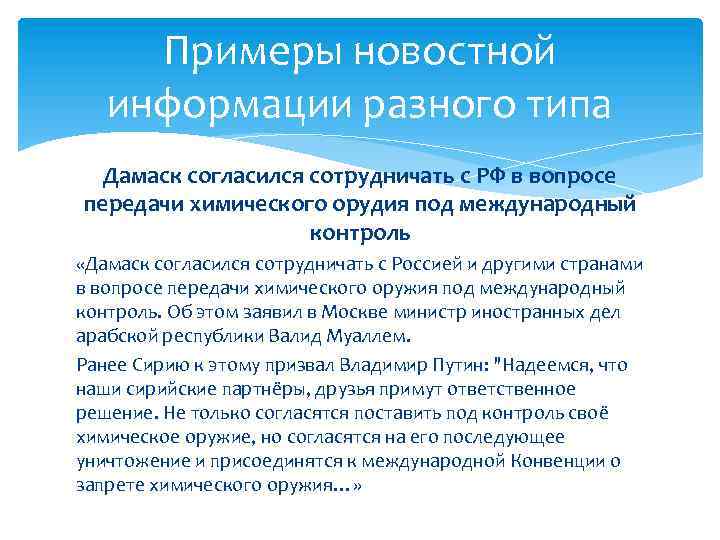 Примеры новостной информации разного типа

Дамаск согласился сотрудничать с РФ в вопросе передачи химического орудия под международный контроль

«Дамаск согласился сотрудничать с Россией и другими странами в вопросе передачи химического оружия под международный контроль. Об этом заявил в Москве министр иностранных дел арабской республики Валид Муаллем.

Ранее Сирию к этому призвал Владимир Путин: "Надеемся, что наши сирийские партнёры, друзья примут ответственное решение. Не только согласятся поставить под контроль своё химическое оружие, но согласятся на его последующее уничтожение и присоединятся к международной Конвенции о запрете химического оружия…»